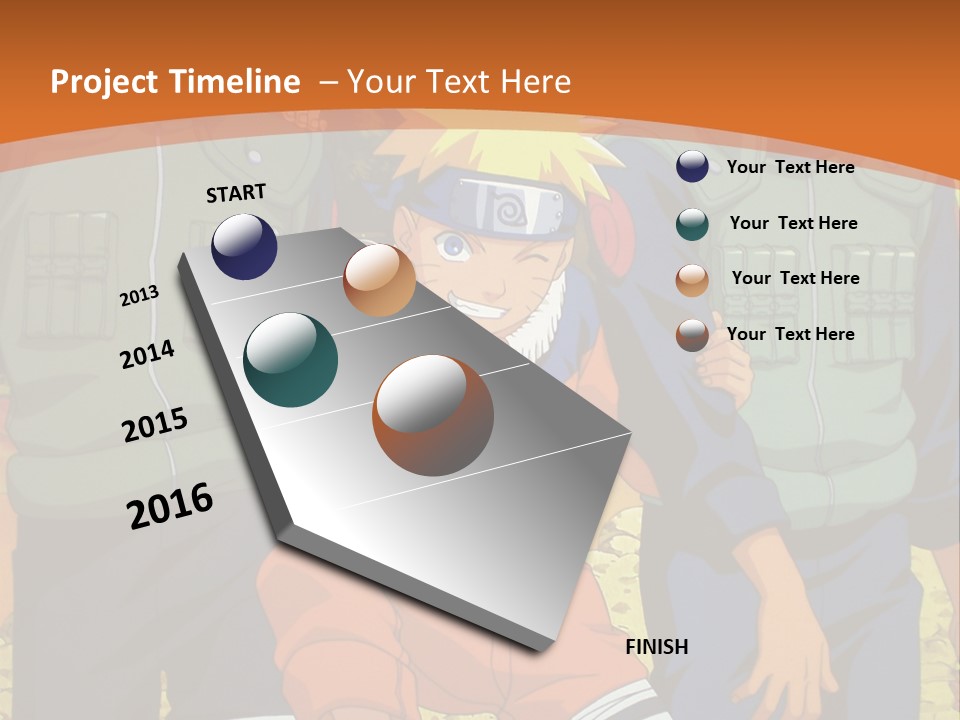 Project Timeline – Your Text Here

START

2013

2014

2015

2016

Your Text Here

Your Text Here

Your Text Here

Your Text Here

FINISH